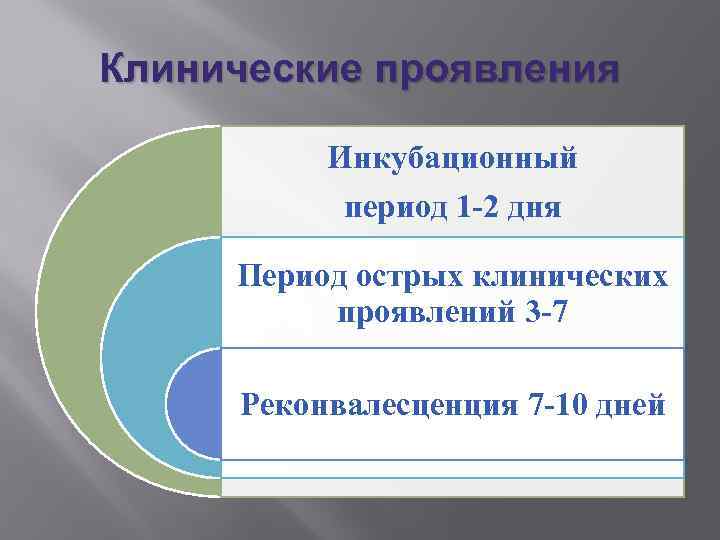 Клинические проявления

Инкубационный период 1-2 дня

Период острых клинических проявлений 3-7

Реконвалесценция 7-10 дней